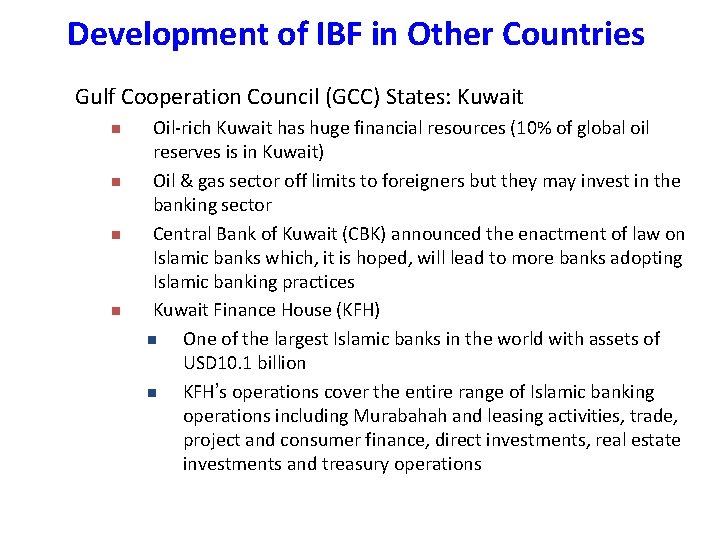 Development of IBF in Other Countries

Gulf Cooperation Council (GCC) States: Kuwait

• Oil-rich Kuwait has huge financial resources (10% of global oil reserves is in Kuwait)
• Oil & gas sector off limits to foreigners but they may invest in the banking sector
• Central Bank of Kuwait (CBK) announced the enactment of law on Islamic banks which, it is hoped, will lead to more banks adopting Islamic banking practices
• Kuwait Finance House (KFH)
• One of the largest Islamic banks in the world with assets of USD10.1 billion
• KFH's operations cover the entire range of Islamic banking operations including Murabahah and leasing activities, trade, project and consumer finance, direct investments, real estate investments and treasury operations